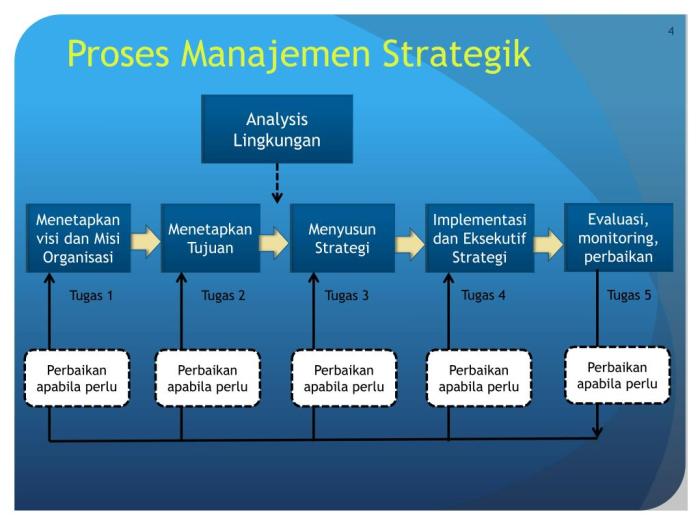 4

Proses Manajemen Strategik

Analysis Lingkungan

Menetapkan visi dan Misi Organisasi

Menetapkan Tujuan

Menyusun Strategi

Implementasi dan Eksekutif Strategi

Evaluasi, monitoring, perbaikan

Tugas 1

Tugas 2

Tugas 3

Tugas 4

Tugas 5

Perbaikan apabila perlu

Perbaikan apabila perlu

Perbaikan apabila perlu

Perbaikan apabila perlu

Perbaikan apabila perlu